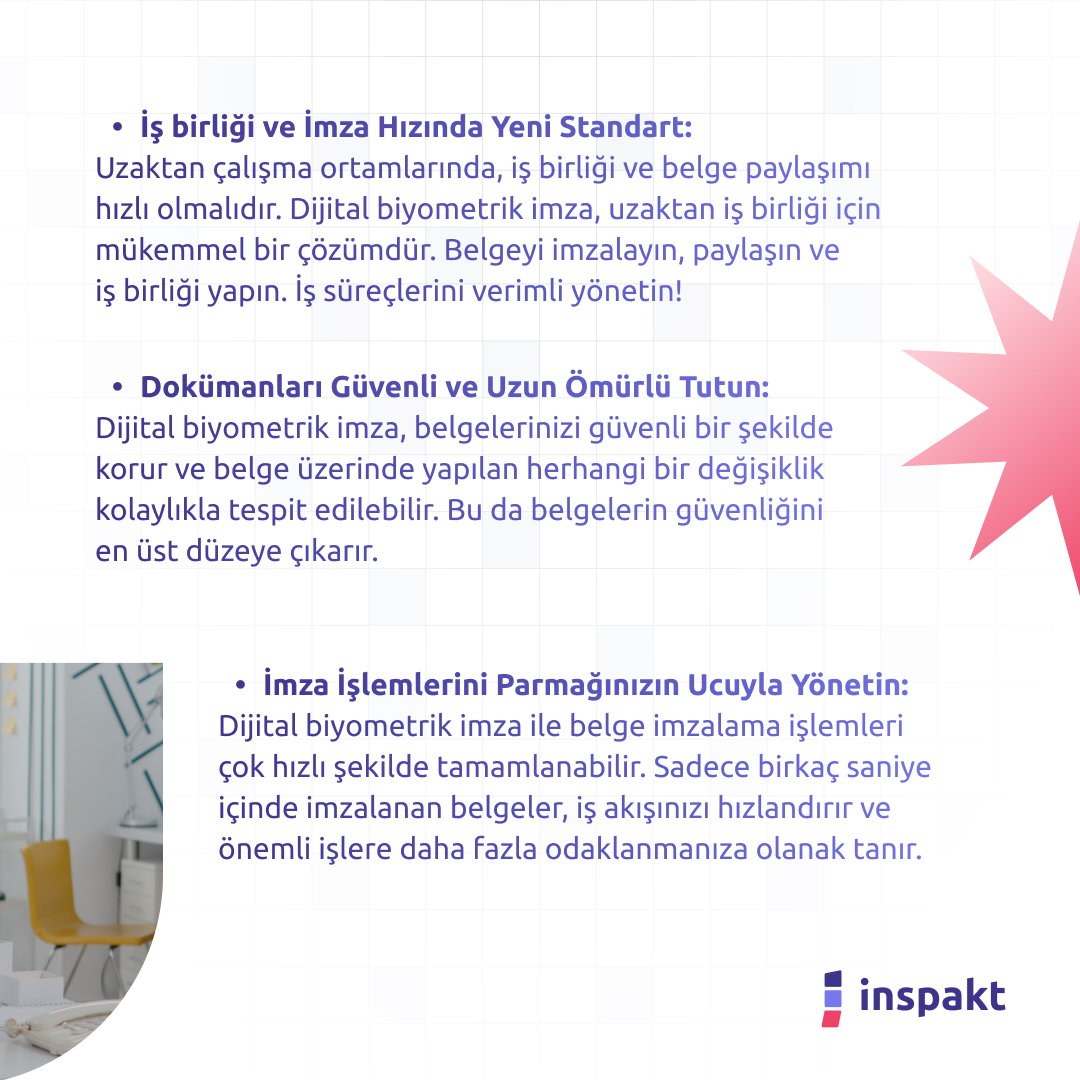 • İş birliği ve İmza Hızında Yeni Standart:
Uzaktan çalışma ortamlarında, iş birliği ve belge paylaşımı hızlı olmalıdır. Dijital biyometrik imza, uzaktan iş birliği için mükemmel bir çözümdür. Belgeyi imzalayın, paylaşın ve iş birliği yapın. İş süreçlerini verimli yönetin!

• Dokümanları Güvenli ve Uzun Ömürlü Tutun:
Dijital biyometrik imza, belgelerinizi güvenli bir şekilde korur ve belge üzerinde yapılan herhangi bir değişiklik kolaylıkla tespit edilebilir. Bu da belgelerin güvenliğini en üst düzeye çıkarır.

• İmza İşlemlerini Parmağınızın Ucuyla Yönetin:
Dijital biyometrik imza ile belge imzalama işlemleri çok hızlı şekilde tamamlanabilir. Sadece birkaç saniye içinde imzalanan belgeler, iş akışınızı hızlandırır ve önemli işlere daha fazla odaklanmanıza olanak tanır.

inspakt